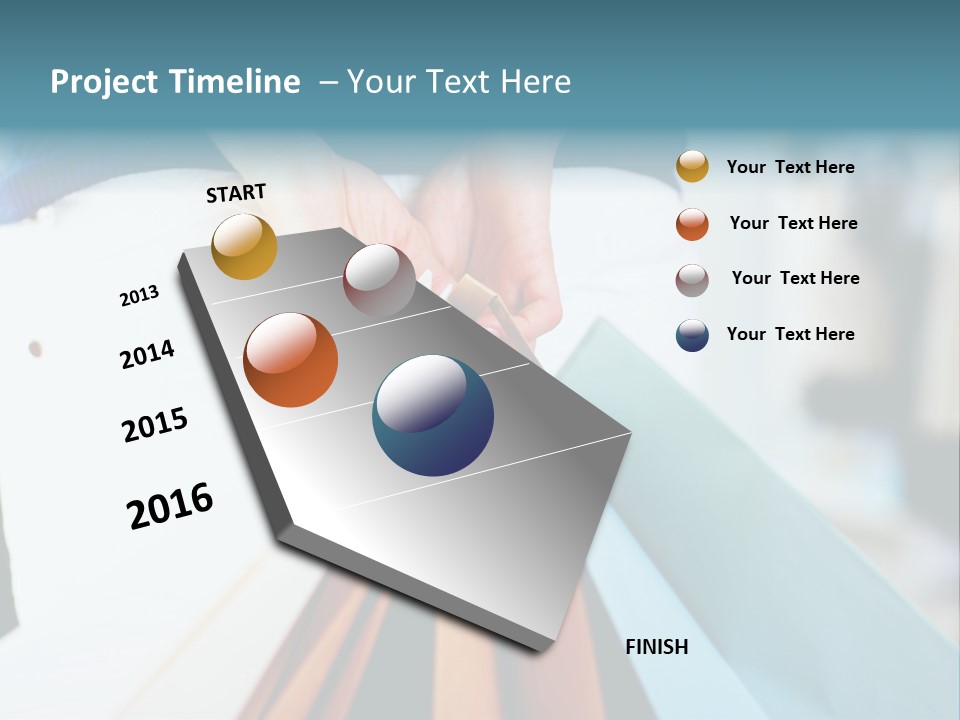 Project Timeline – Your Text Here

START

2013

2014

2015

2016

FINISH

Your Text Here

Your Text Here

Your Text Here

Your Text Here